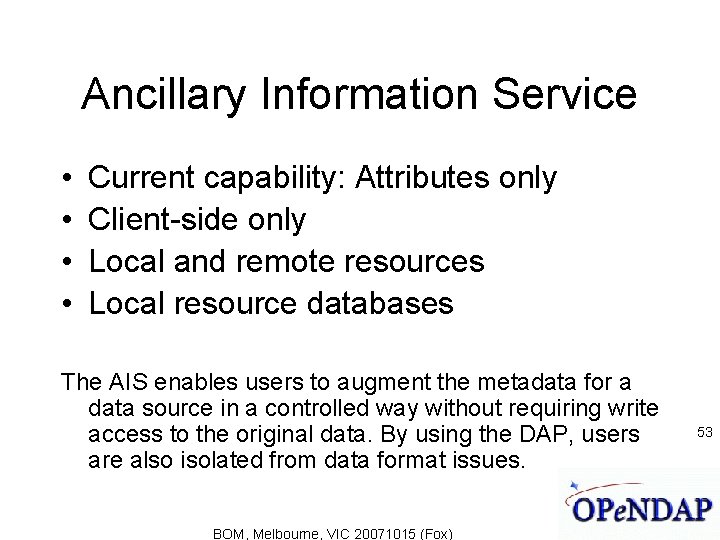 Ancillary Information Service

• Current capability: Attributes only
• Client-side only
• Local and remote resources
• Local resource databases

The AIS enables users to augment the metadata for a data source in a controlled way without requiring write access to the original data. By using the DAP, users are also isolated from data format issues.

53

OPeNDAP

BOM, Melbourne, VIC 20071015 (Fox)